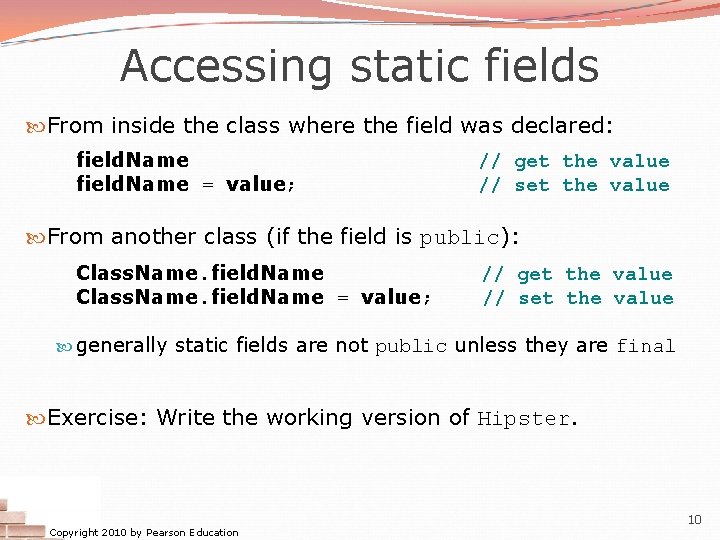 Accessing static fields

From inside the class where the field was declared:

fieldName // get the value
fieldName = value; // set the value

From another class (if the field is public):

ClassName.fieldName // get the value
ClassName.fieldName = value; // set the value

generally static fields are not public unless they are final

Exercise: Write the working version of Hipster.

Copyright 2010 by Pearson Education

10